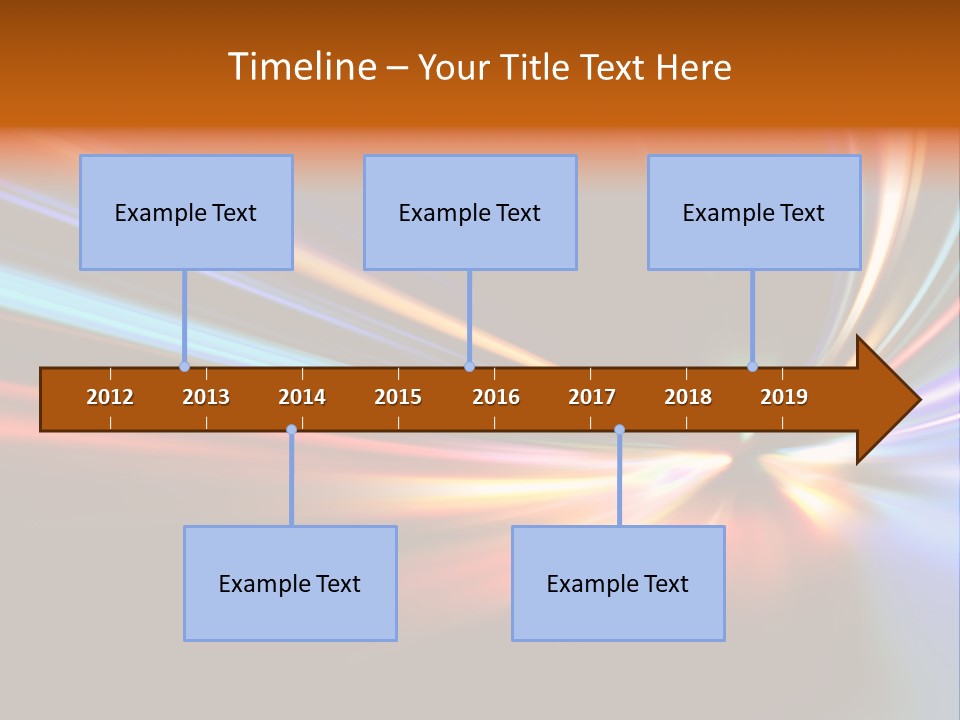 Timeline – Your Title Text Here

Example Text

Example Text

Example Text

2012 2013 2014 2015 2016 2017 2018 2019

Example Text

Example Text